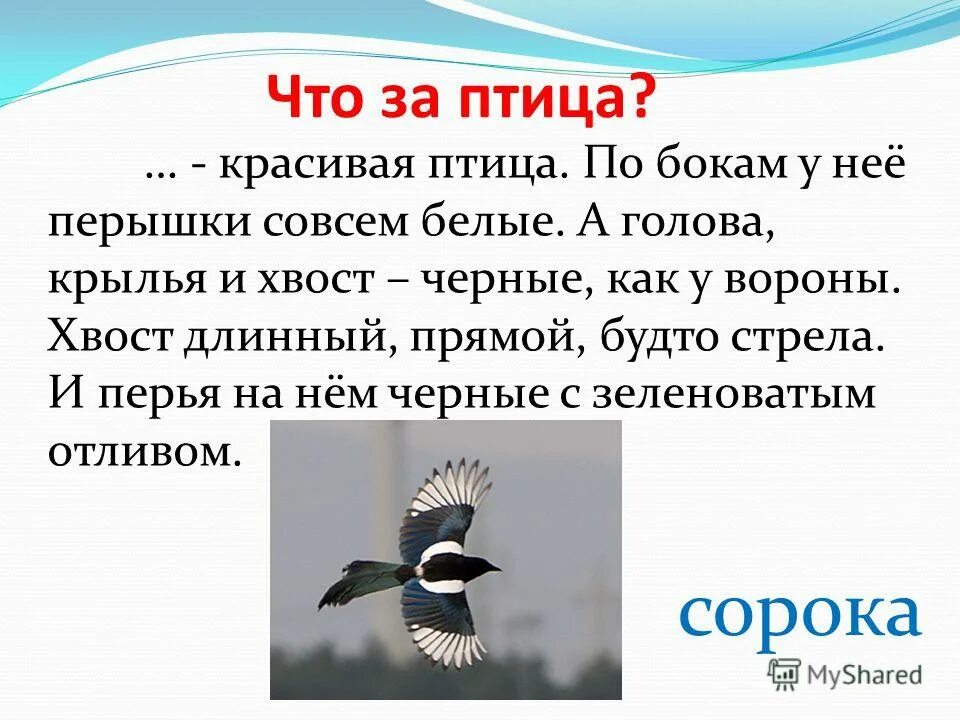 Что за птица?

… - красивая птица. По бокам у неё перышки совсем белые. А голова, крылья и хвост – черные, как у вороны. Хвост длинный, прямой, будто стрела. И перья на нём черные с зеленоватым отливом.

сорока

MyShared